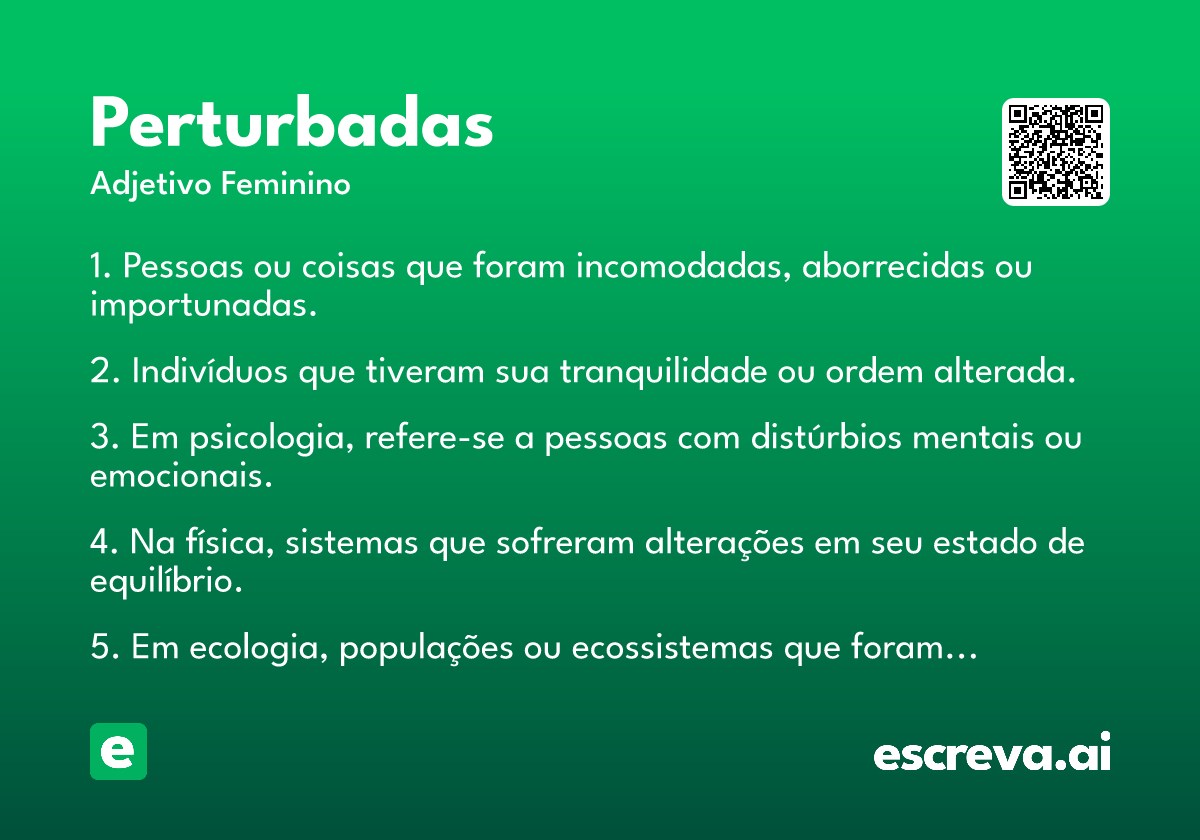 Perturbadas
Adjetivo Feminino

1. Pessoas ou coisas que foram incomodadas, aborrecidas ou importunadas.

2. Indivíduos que tiveram sua tranquilidade ou ordem alterada.

3. Em psicologia, refere-se a pessoas com distúrbios mentais ou emocionais.

4. Na física, sistemas que sofreram alterações em seu estado de equilíbrio.

5. Em ecologia, populações ou ecossistemas que foram…

e

escreva.ai